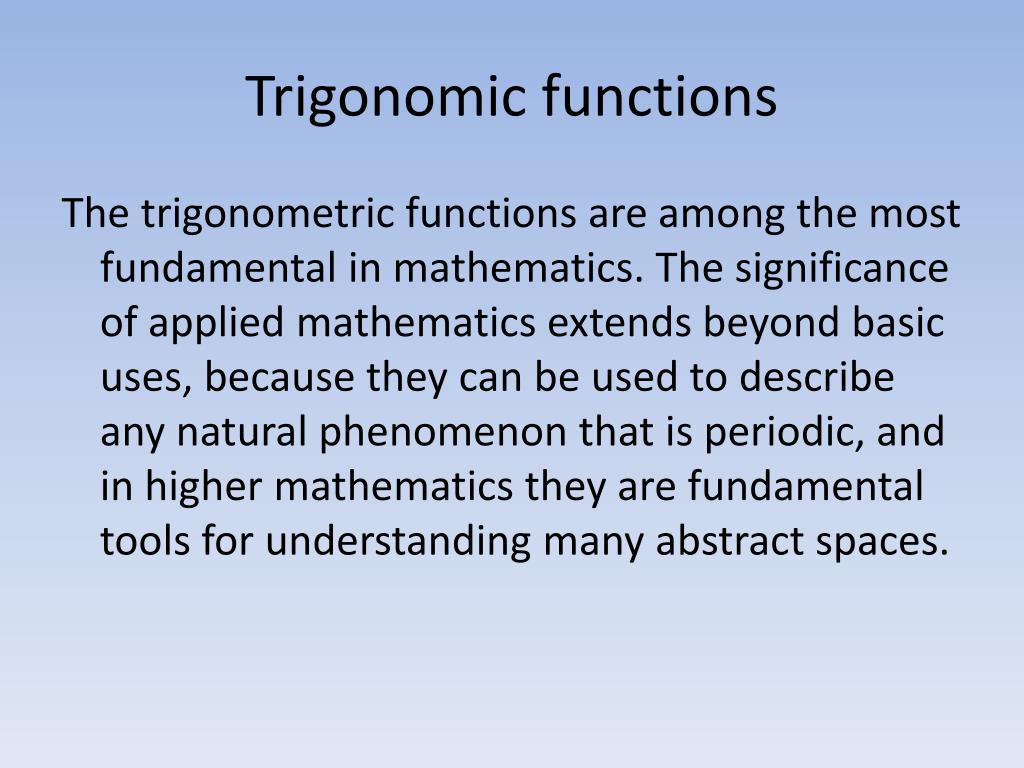 Trigonomic functions

The trigonometric functions are among the most fundamental in mathematics. The significance of applied mathematics extends beyond basic uses, because they can be used to describe any natural phenomenon that is periodic, and in higher mathematics they are fundamental tools for understanding many abstract spaces.